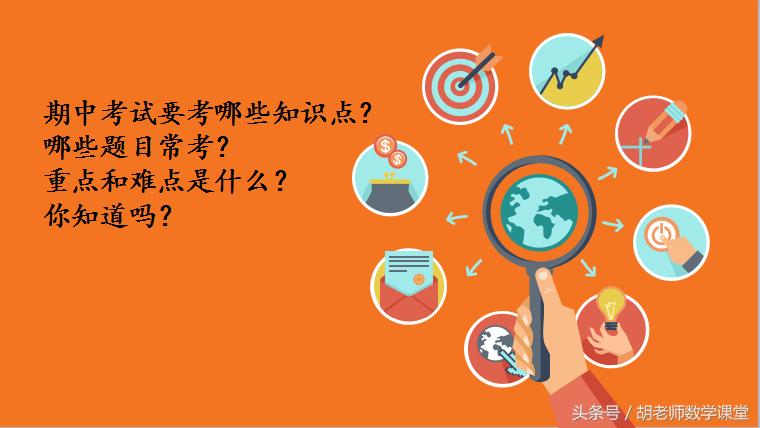 期中考试要考哪些知识点？
哪些题目常考？
重点和难点是什么？
你知道吗？

头条号 / 胡老师数学课堂